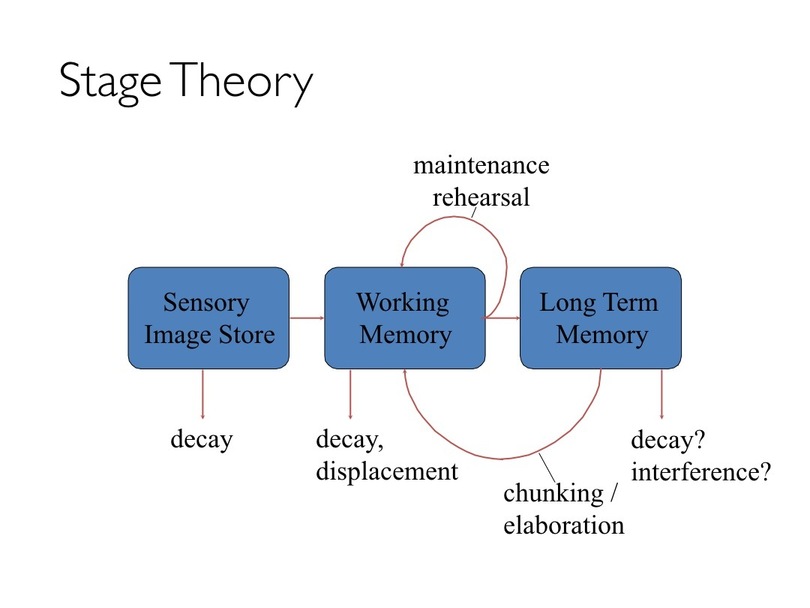 Stage Theory

maintenance rehearsal

Sensory Image Store

Working Memory

Long Term Memory

decay

decay, displacement

chunking / elaboration

decay? interference?